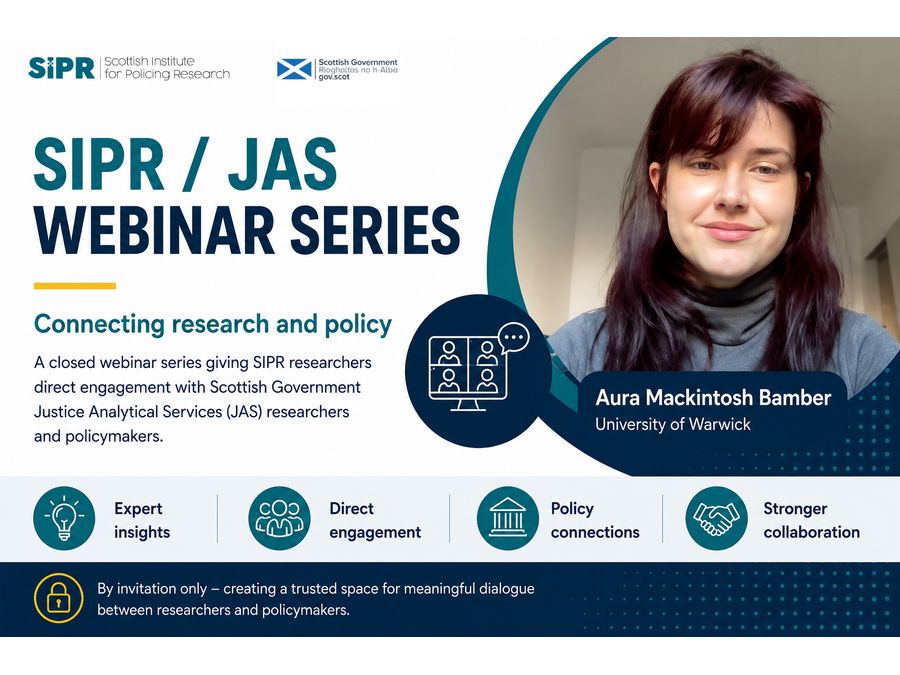 SIPR Scottish Institute for Policing Research

Scottish Government Riaghaltas na h-Alba gov.scot

SIPR / JAS WEBINAR SERIES

Connecting research and policy

A closed webinar series giving SIPR researchers direct engagement with Scottish Government Justice Analytical Services (JAS) researchers and policymakers.

Aura Mackintosh Bamber
University of Warwick

Expert insights

Direct engagement

Policy connections

Stronger collaboration

By invitation only – creating a trusted space for meaningful dialogue between researchers and policymakers.